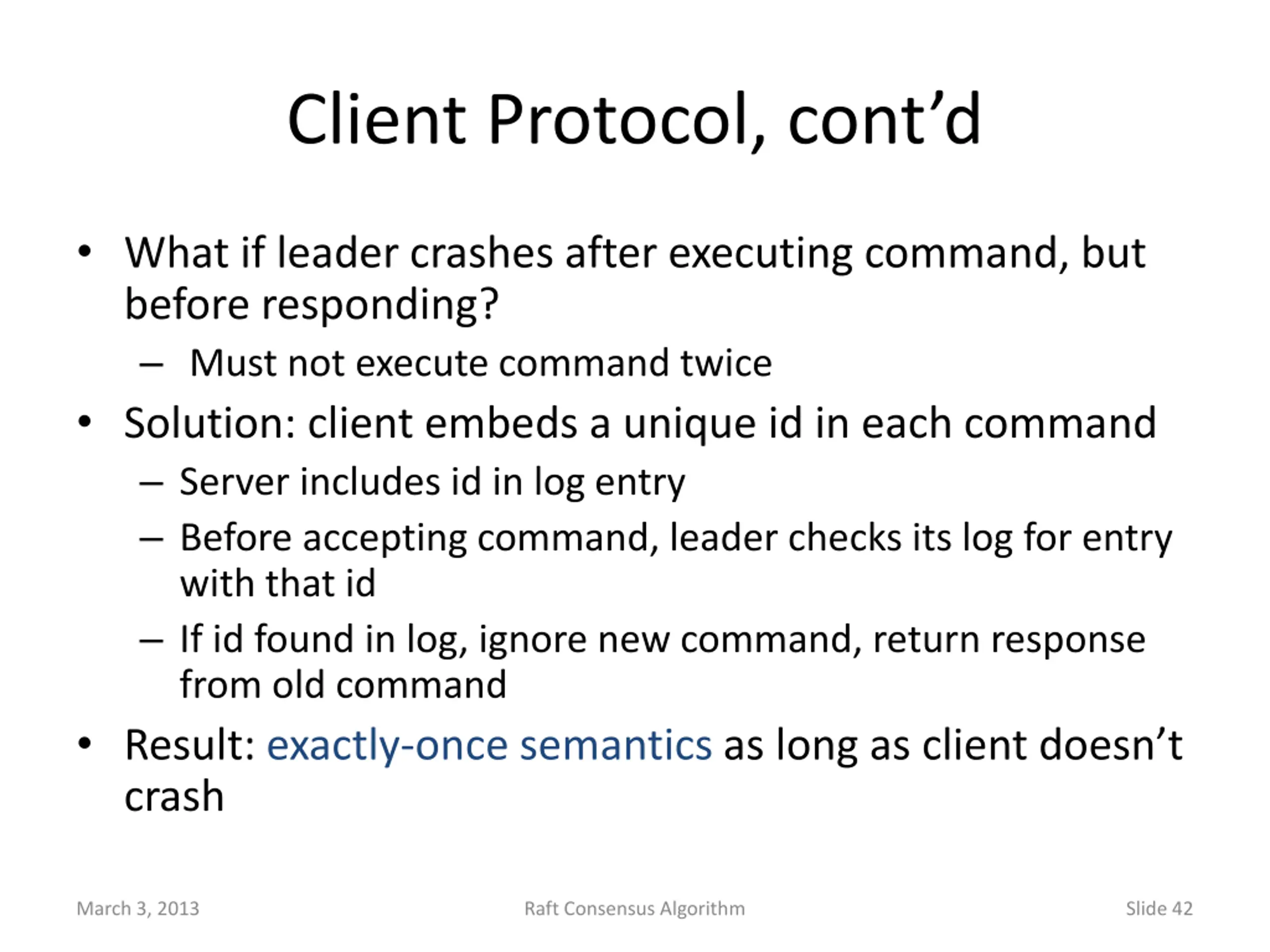 Client Protocol, cont’d

• What if leader crashes after executing command, but before responding?
– Must not execute command twice
• Solution: client embeds a unique id in each command
– Server includes id in log entry
– Before accepting command, leader checks its log for entry with that id
– If id found in log, ignore new command, return response from old command
• Result: exactly-once semantics as long as client doesn’t crash

March 3, 2013 Raft Consensus Algorithm Slide 42